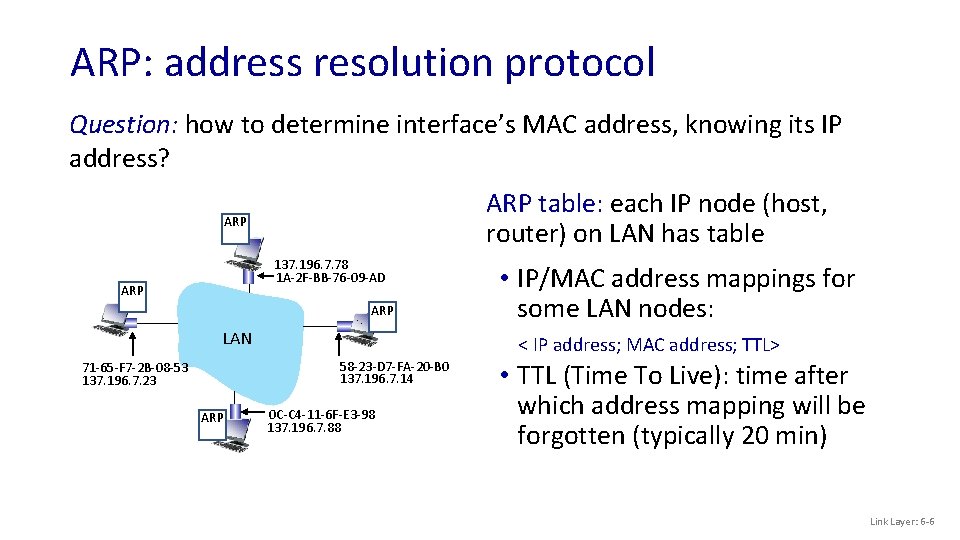 ARP: address resolution protocol

Question: how to determine interface's MAC address, knowing its IP address?

ARP

137.196.7.78
1A-2F-BB-76-09-AD

ARP

ARP

LAN

71-65-F7-2B-08-53
137.196.7.23

58-23-D7-FA-20-B0
137.196.7.14

ARP

0C-C4-11-6F-E3-98
137.196.7.88

ARP table: each IP node (host, router) on LAN has table

• IP/MAC address mappings for some LAN nodes:

< IP address; MAC address; TTL>

• TTL (Time To Live): time after which address mapping will be forgotten (typically 20 min)

Link Layer: 6-6